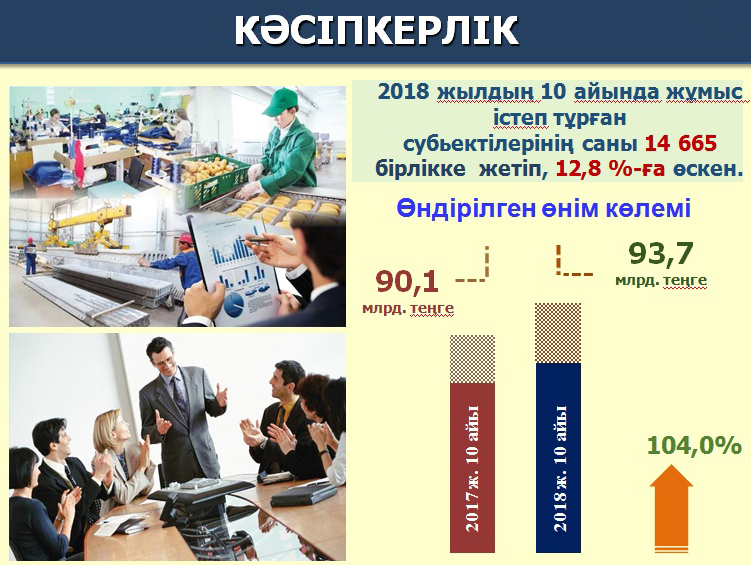 КӘСІПКЕРЛІК

2018 жылдың 10 айында жұмыс істеп тұрған субьектілерінің саны 14 665 бірлікке жетіп, 12,8 %-ға өскен.

Өндірілген өнім көлемі

90,1
млрд. теңге

93,7
млрд. теңге

2017ж. 10 айы

2018ж. 10 айы

104,0%